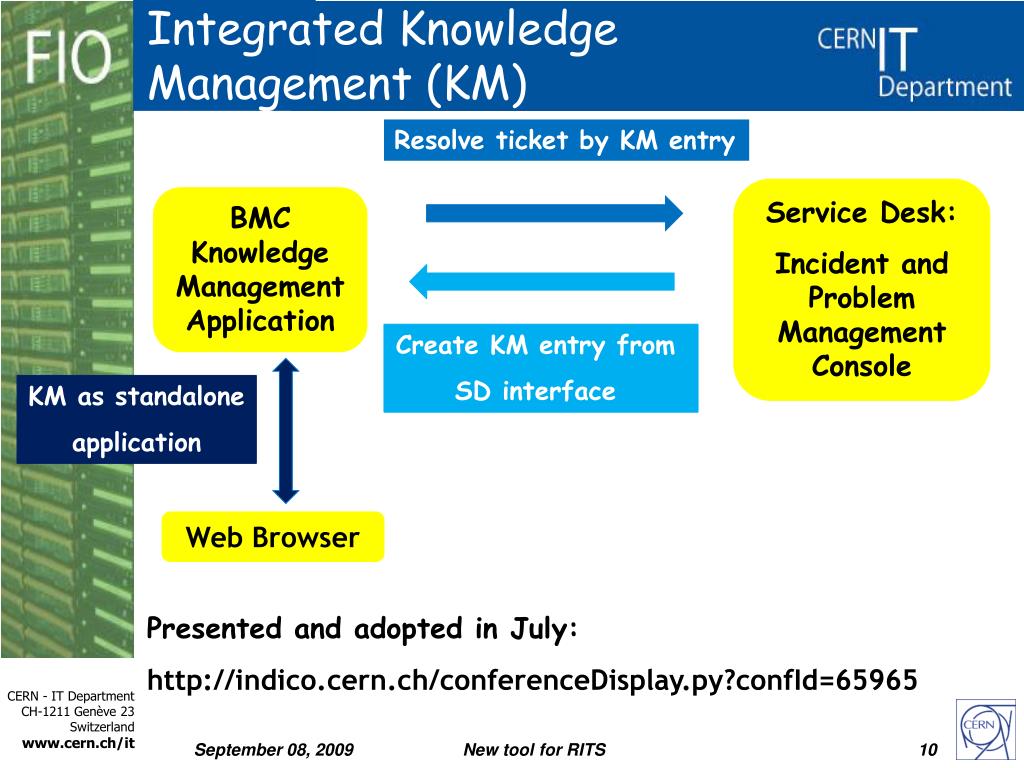 FIO

Integrated Knowledge Management (KM)

CERN IT Department

Resolve ticket by KM entry

BMC Knowledge Management Application

Service Desk:

Incident and Problem Management Console

Create KM entry from SD interface

KM as standalone application

Web Browser

Presented and adopted in July:

http://indico.cern.ch/conferenceDisplay.py?confId=65965

CERN - IT Department
CH-1211 Genève 23
Switzerland
www.cern.ch/it

September 08, 2009

New tool for RITS

10

CERN